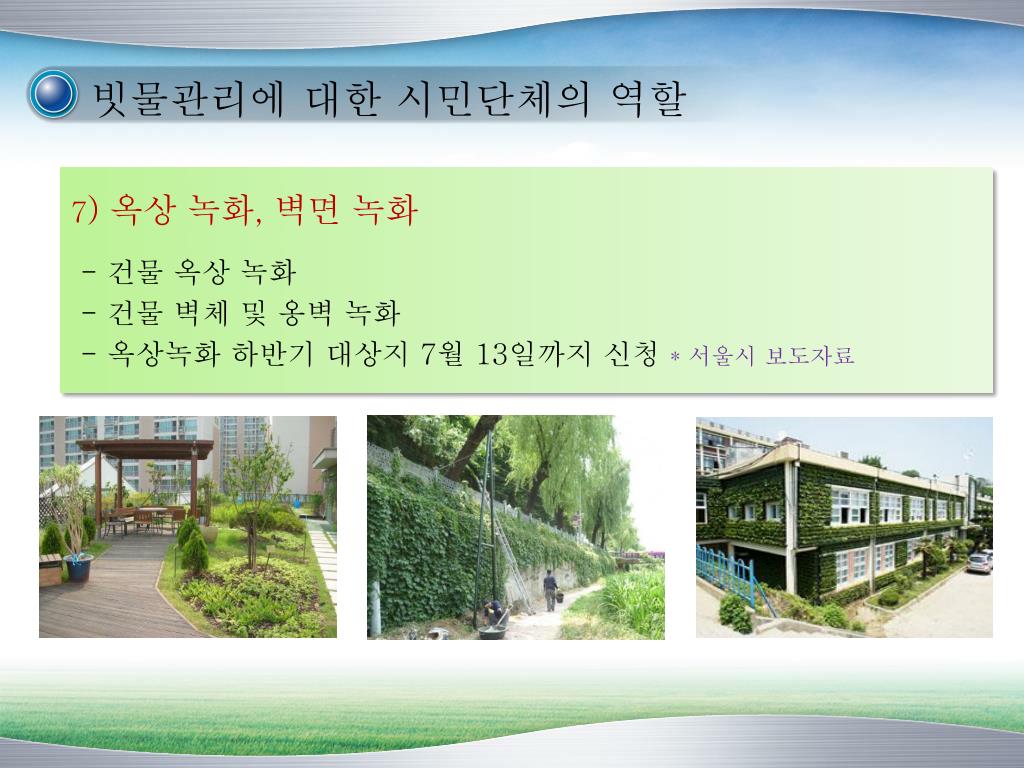 빗물관리에 대한 시민단체의 역할

7) 옥상 녹화, 벽면 녹화

- 건물 옥상 녹화
- 건물 벽체 및 옹벽 녹화
- 옥상녹화 하반기 대상지 7월 13일까지 신청 * 서울시 보도자료